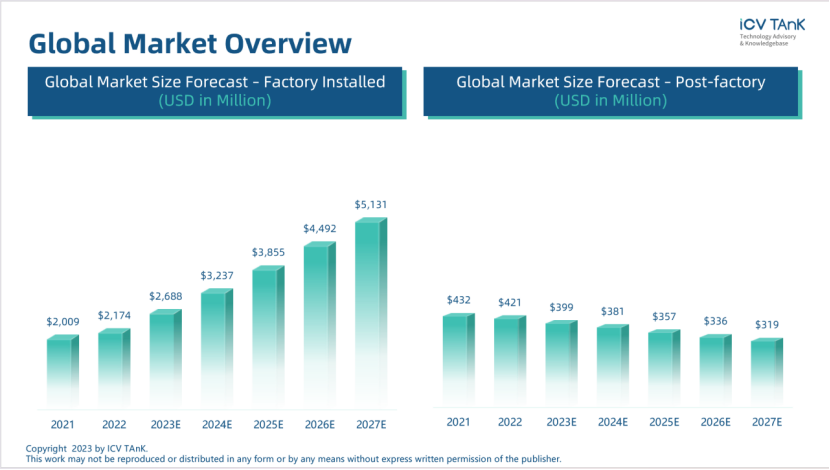 Global Market Overview

iCV TAnK
Technology Advisory & Knowledgebase

Global Market Size Forecast - Factory Installed
(USD in Million)

$2,009 $2,174 $2,688 $3,237 $3,855 $4,492 $5,131

2021 2022 2023E 2024E 2025E 2026E 2027E

Global Market Size Forecast - Post-factory
(USD in Million)

$432 $421 $399 $381 $357 $336 $319

2021 2022 2023E 2024E 2025E 2026E 2027E

Copyright 2023 by ICV TAnK.
This work may not be reproduced or distributed in any form or by any means without express written permission of the publisher.